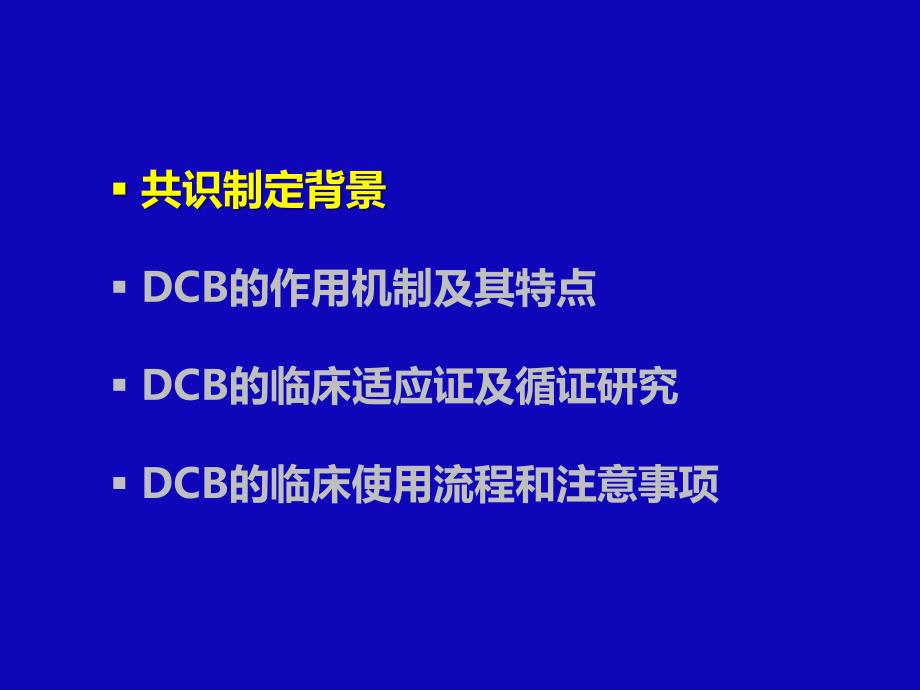 ▪ 共识制定背景

▪ DCB的作用机制及其特点

▪ DCB的临床适应证及循证研究

▪ DCB的临床使用流程和注意事项